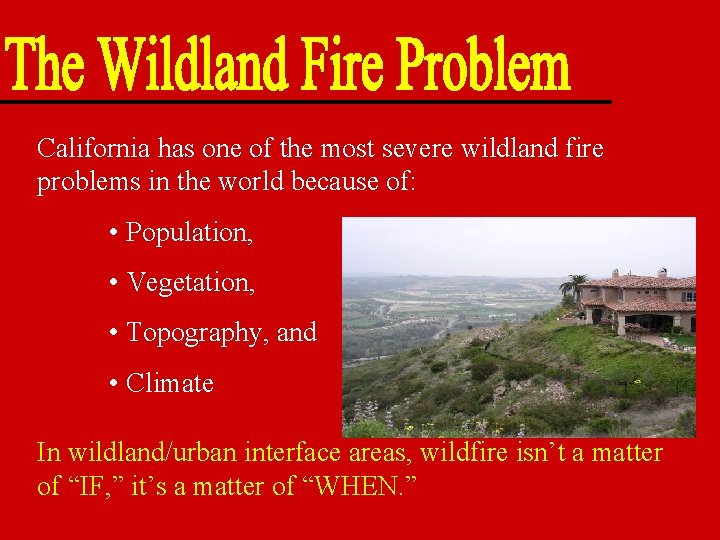 The Wildland Fire Problem

California has one of the most severe wildland fire problems in the world because of:

• Population,

• Vegetation,

• Topography, and

• Climate

In wildland/urban interface areas, wildfire isn’t a matter of “IF,” it’s a matter of “WHEN.”